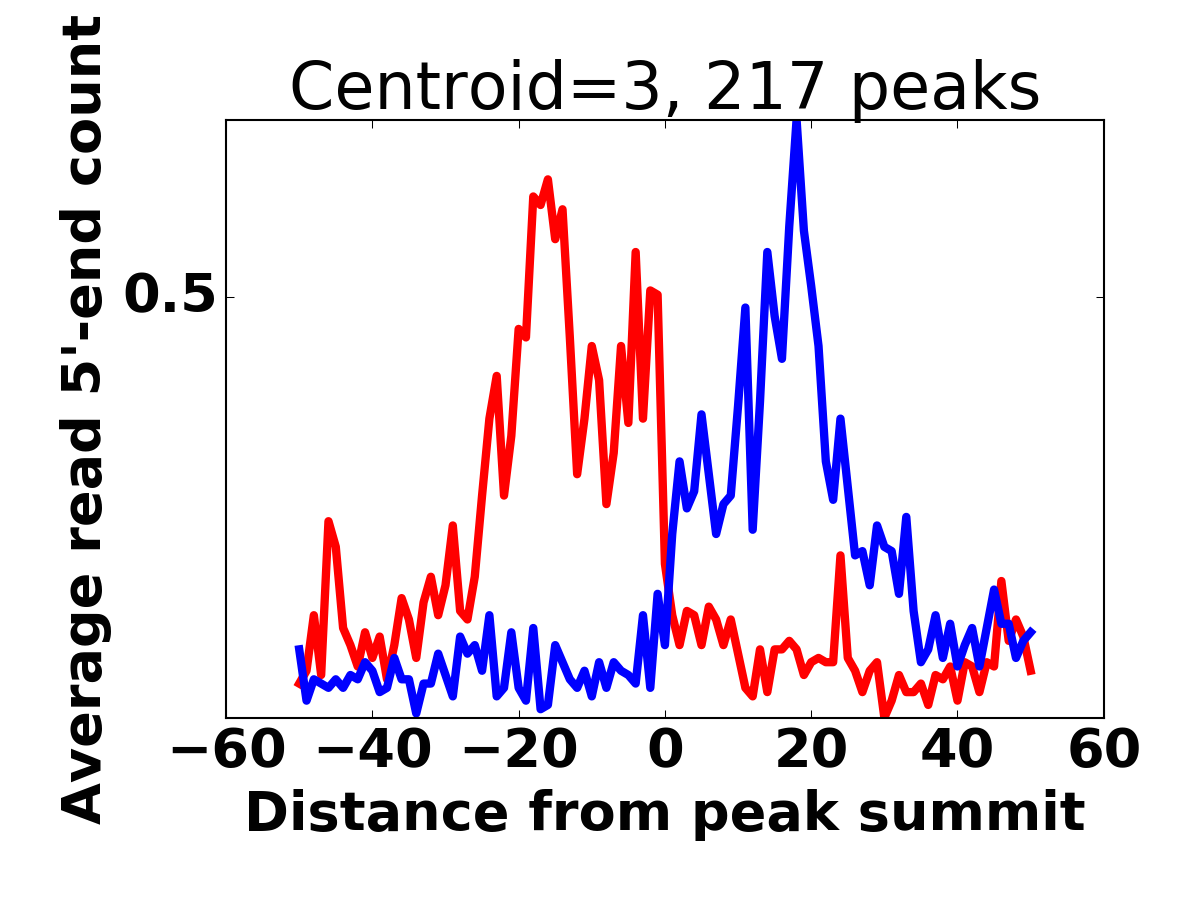 Centroid=3, 217 peaks

Average read 5'-end count

0.5

−60 −40 −20 0 20 40 60

Distance from peak summit